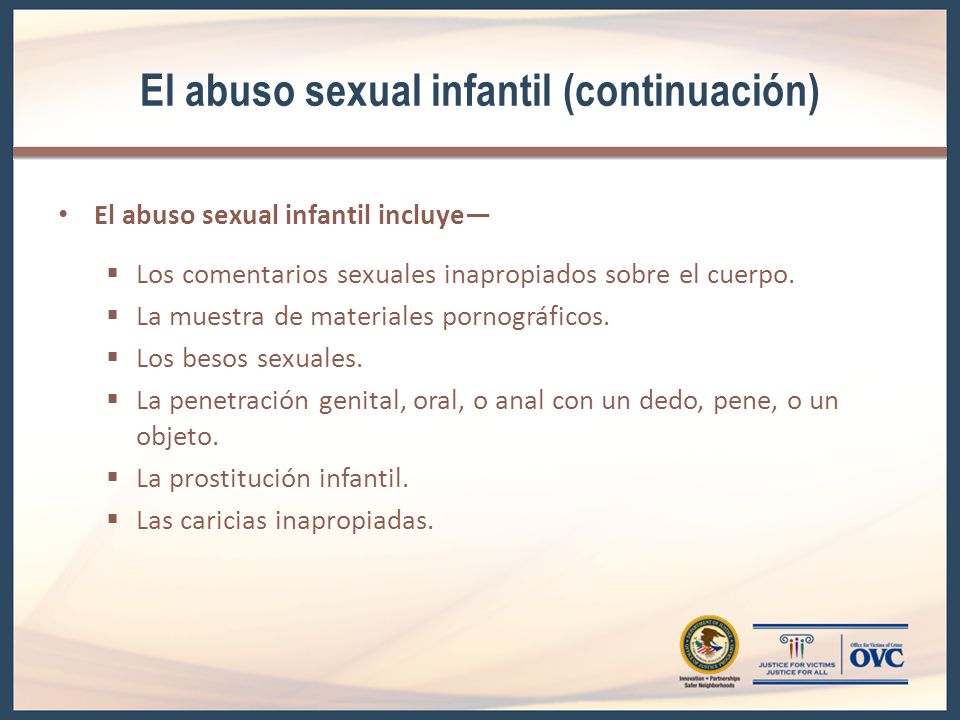 El abuso sexual infantil (continuación)

• El abuso sexual infantil incluye—

▪ Los comentarios sexuales inapropiados sobre el cuerpo.
▪ La muestra de materiales pornográficos.
▪ Los besos sexuales.
▪ La penetración genital, oral, o anal con un dedo, pene, o un objeto.
▪ La prostitución infantil.
▪ Las caricias inapropiadas.

Innovation • Partnerships Safer Neighborhoods

JUSTICE FOR VICTIMS JUSTICE FOR ALL

Office for Victims of Crime OVC